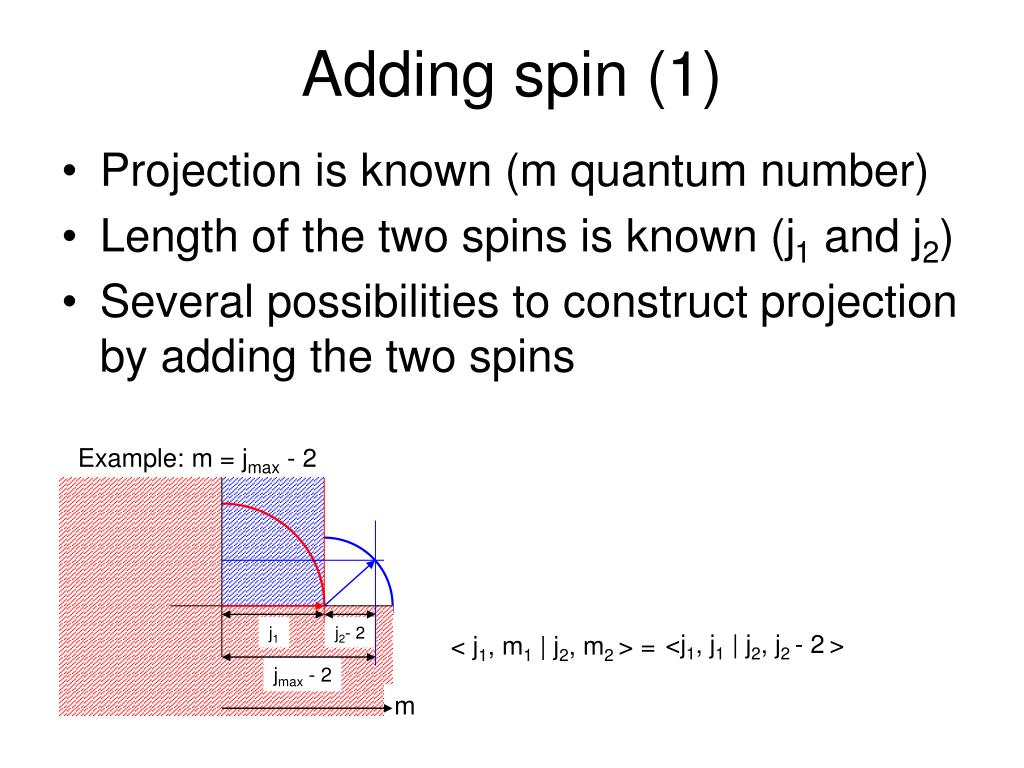 Adding spin (1)

• Projection is known (m quantum number)
• Length of the two spins is known ($j_1$ and $j_2$)
• Several possibilities to construct projection by adding the two spins

Example: m = $j_{max}$ - 2

$j_1$

$j_2$- 2

$j_{max}$ - 2

m

< $j_1$, $m_1$ | $j_2$, $m_2$ > = <$j_1$, $j_1$ | $j_2$, $j_2$ - 2 >